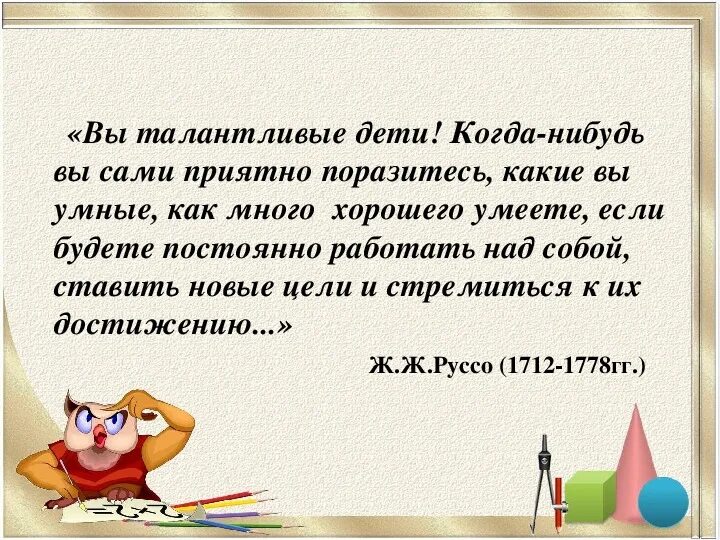 «Вы талантливые дети! Когда-нибудь вы сами приятно поразитесь, какие вы умные, как много хорошего умеете, если будете постоянно работать над собой, ставить новые цели и стремиться к их достижению...»

Ж.Ж.Руссо (1712-1778гг.)